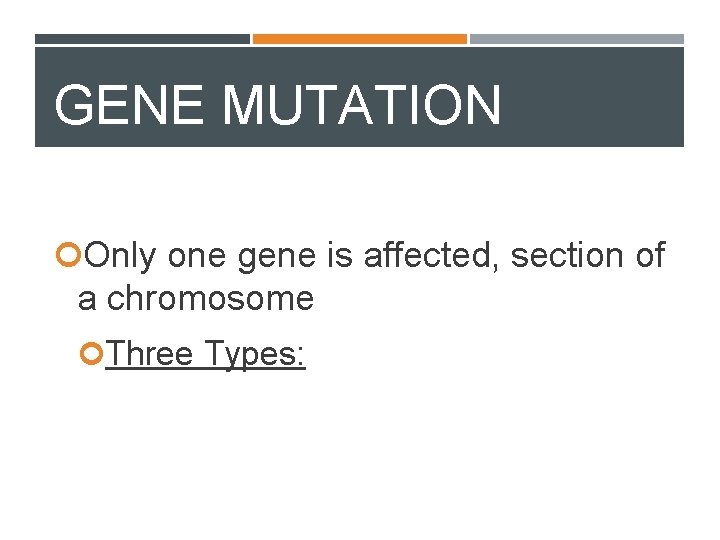 GENE MUTATION

Only one gene is affected, section of a chromosome

Three Types: